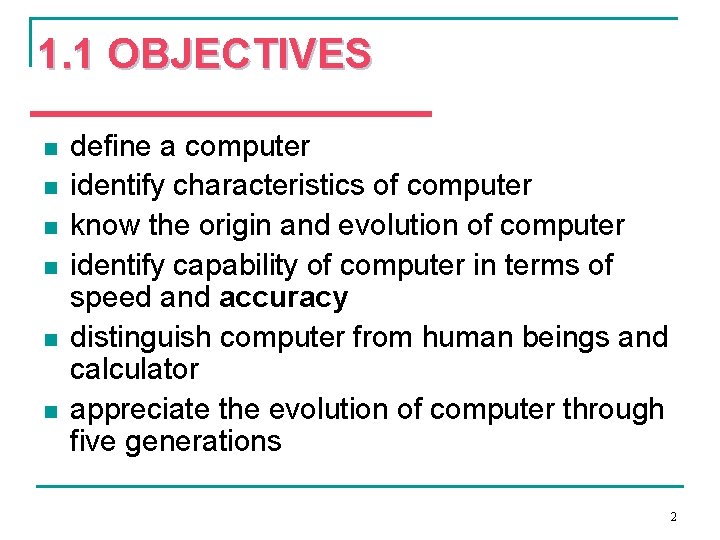 1.1 OBJECTIVES

- define a computer
- identify characteristics of computer
- know the origin and evolution of computer
- identify capability of computer in terms of speed and accuracy
- distinguish computer from human beings and calculator
- appreciate the evolution of computer through five generations

2